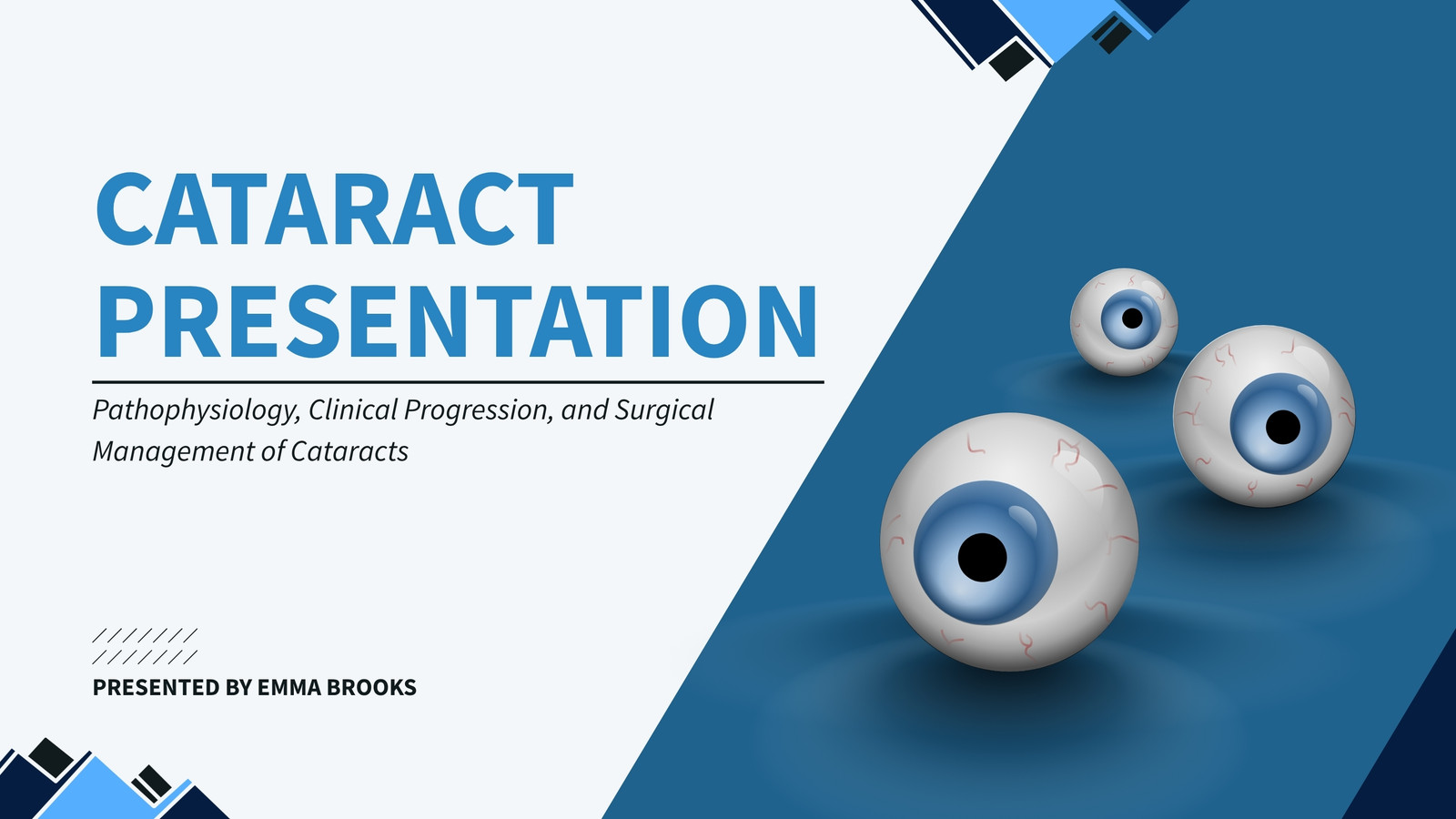 CATARACT PRESENTATION

Pathophysiology, Clinical Progression, and Surgical Management of Cataracts

PRESENTED BY EMMA BROOKS